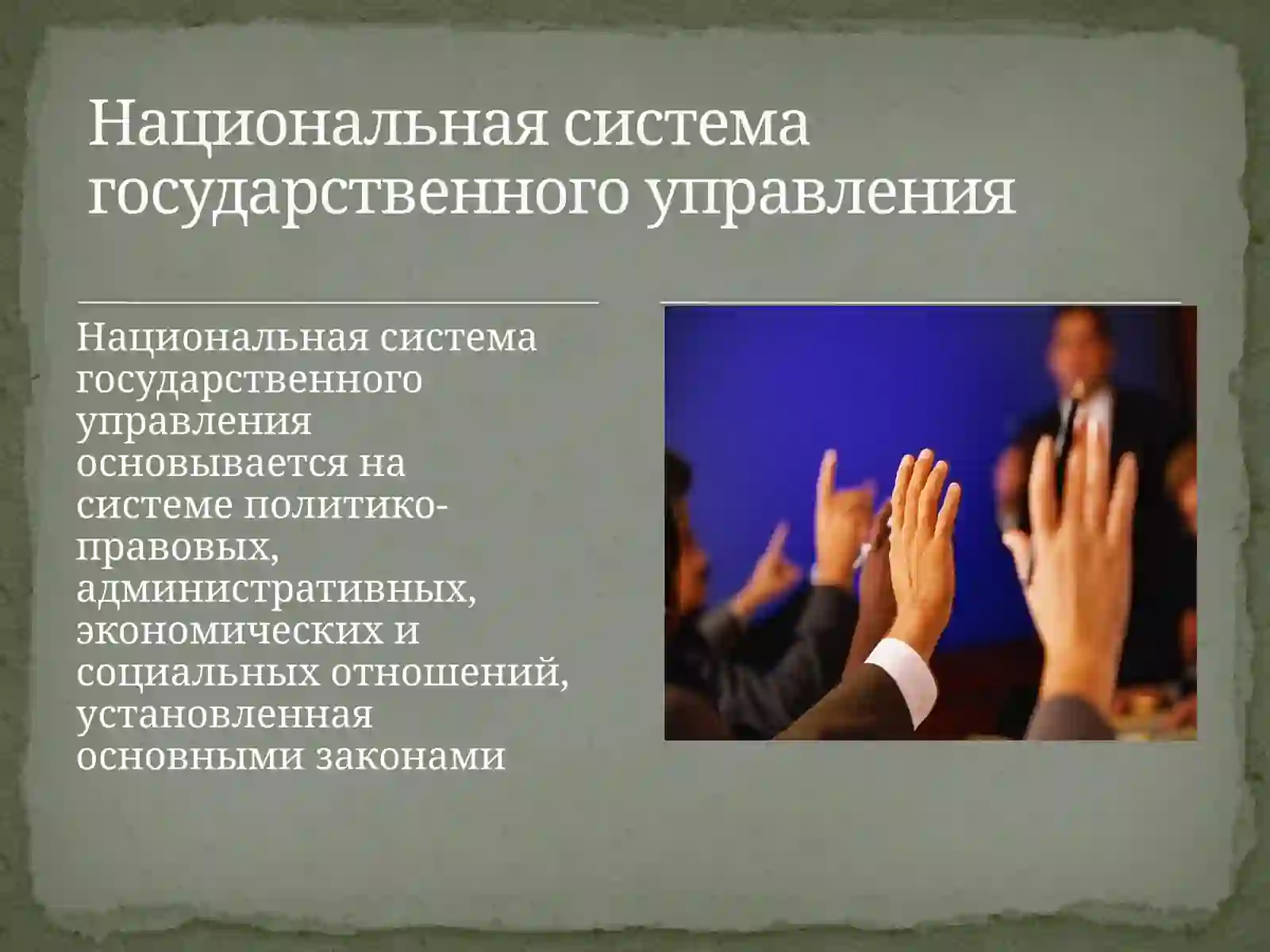 Национальная система государственного управления

Национальная система государственного управления основывается на системе политико-правовых, административных, экономических и социальных отношений, установленная основными законами